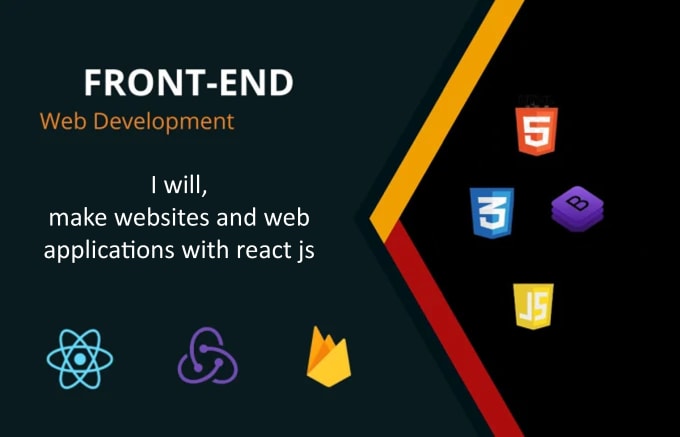 FRONT-END

Web Development

I will,
make websites and web applications with react js

5

3

B

JS